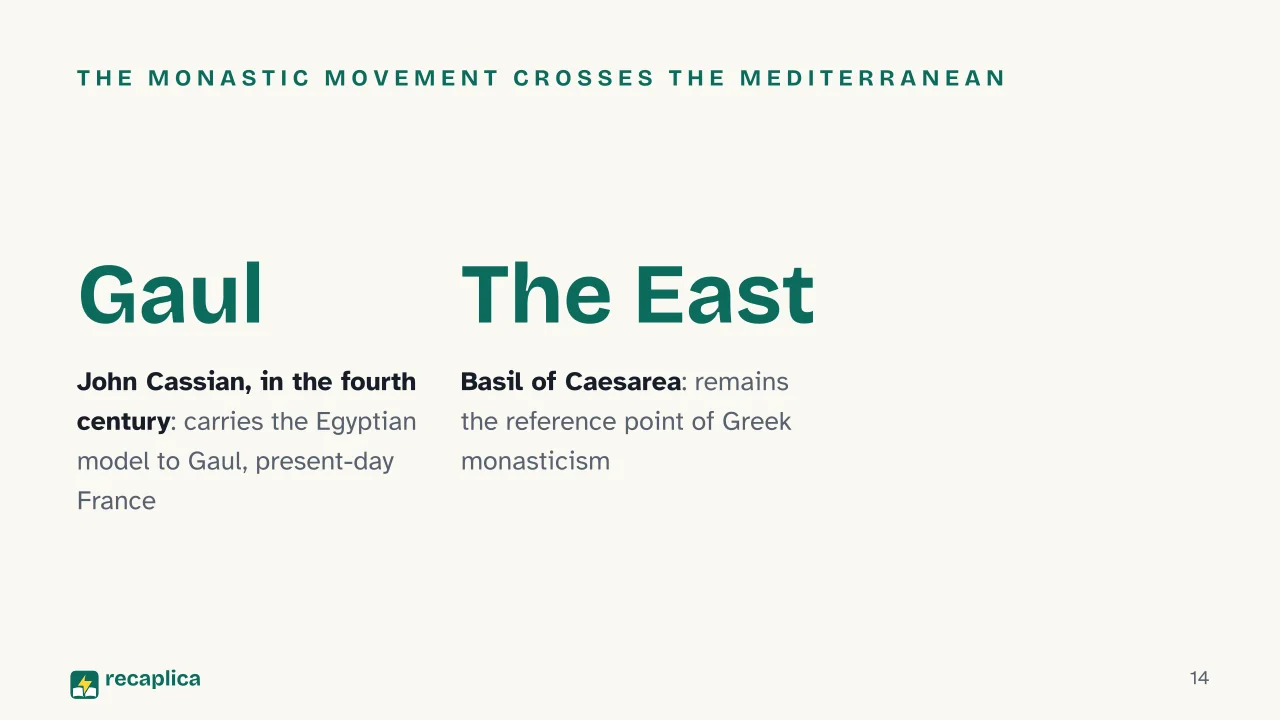 THE MONASTIC MOVEMENT CROSSES THE MEDITERRANEAN

Gaul

John Cassian, in the fourth century: carries the Egyptian model to Gaul, present-day France

The East

Basil of Caesarea: remains the reference point of Greek monasticism

recaplica

14